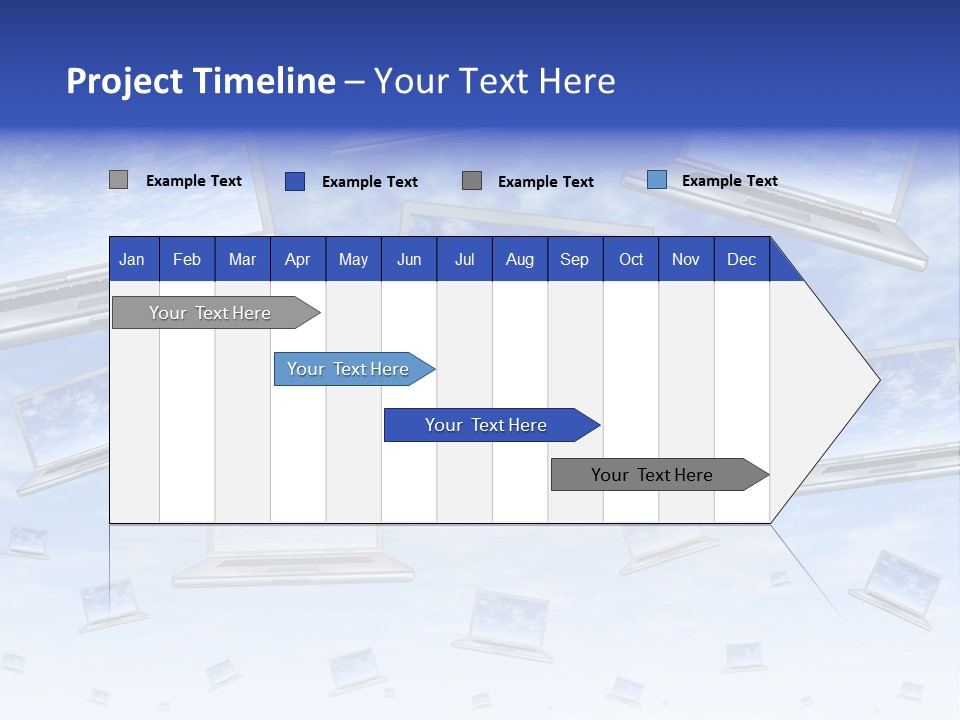 Project Timeline – Your Text Here

Example Text Example Text Example Text Example Text

| Jan | Feb | Mar | Apr | May | Jun | Jul | Aug | Sep | Oct | Nov | Dec |
|---|---|---|---|---|---|---|---|---|---|---|---|

Your Text Here

Your Text Here

Your Text Here

Your Text Here